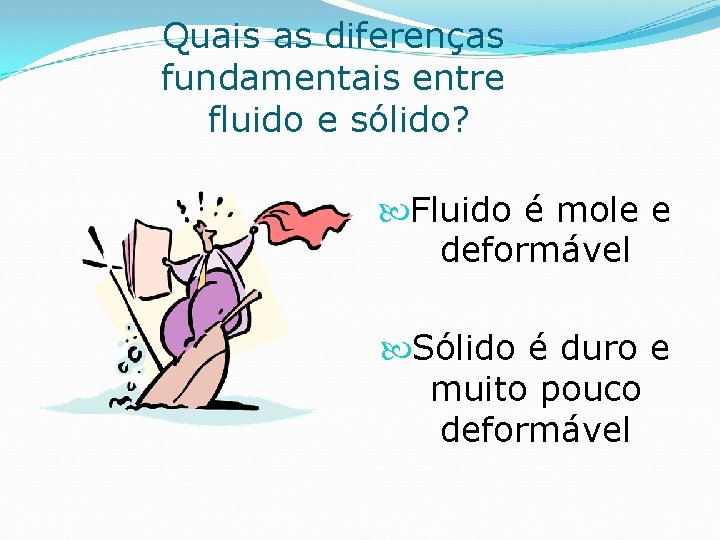 Quais as diferenças fundamentais entre fluido e sólido?

Fluido é mole e deformável

Sólido é duro e muito pouco deformável